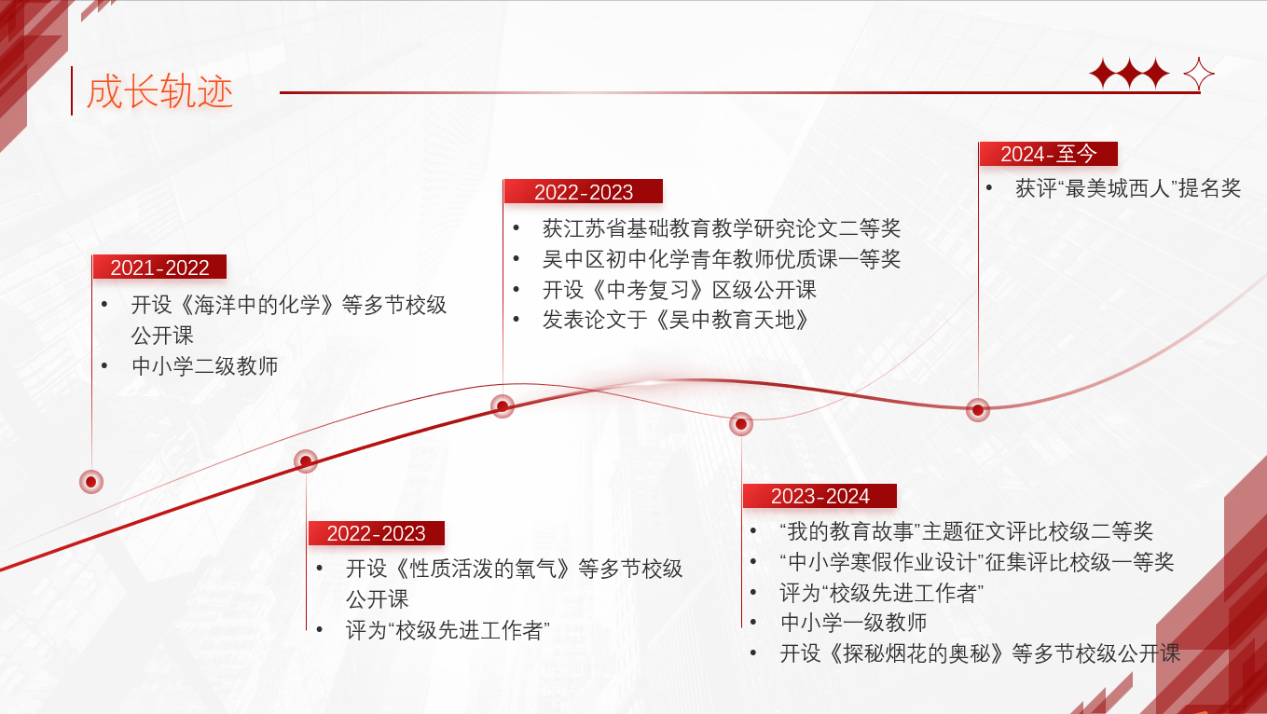 成长轨迹

2021-2022
• 开设《海洋中的化学》等多节校级公开课
• 中小学二级教师

2022-2023
• 开设《性质活泼的氧气》等多节校级公开课
• 评为“校级先进工作者”

2022-2023
• 获江苏省基础教育教学研究论文二等奖
• 吴中区初中化学青年教师优质课一等奖
• 开设《中考复习》区级公开课
• 发表论文于《吴中教育天地》

2023-2024
• “我的教育故事”主题征文评比校级二等奖
• “中小学寒假作业设计”征集评比校级一等奖
• 评为“校级先进工作者”
• 中小学一级教师
• 开设《探秘烟花的奥秘》等多节校级公开课

2024-至今
• 获评“最美城西人”提名奖